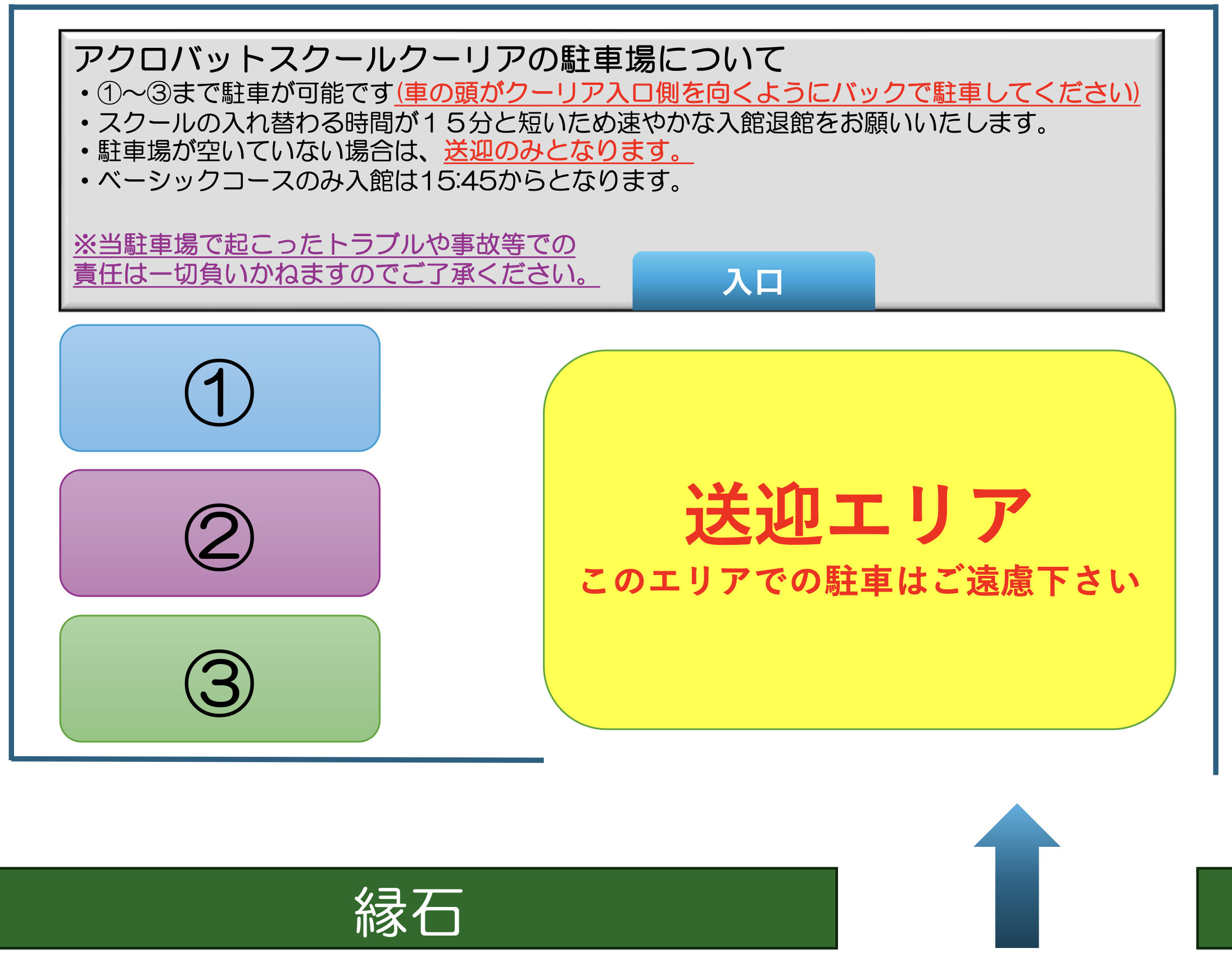 アクロバットスクールクーリアの駐車場について

・①〜③まで駐車が可能です(車の頭がクーリア入口側を向くようにバックで駐車してください)
・スクールの入れ替わる時間が１５分と短いため速やかな入館退館をお願いいたします。
・駐車場が空いていない場合は、送迎のみとなります。
・ベーシックコースのみ入館は15:45からとなります。

※当駐車場で起こったトラブルや事故等での責任は一切負いかねますのでご了承ください。

入口

①

②

③

送迎エリア
このエリアでの駐車はご遠慮下さい

縁石